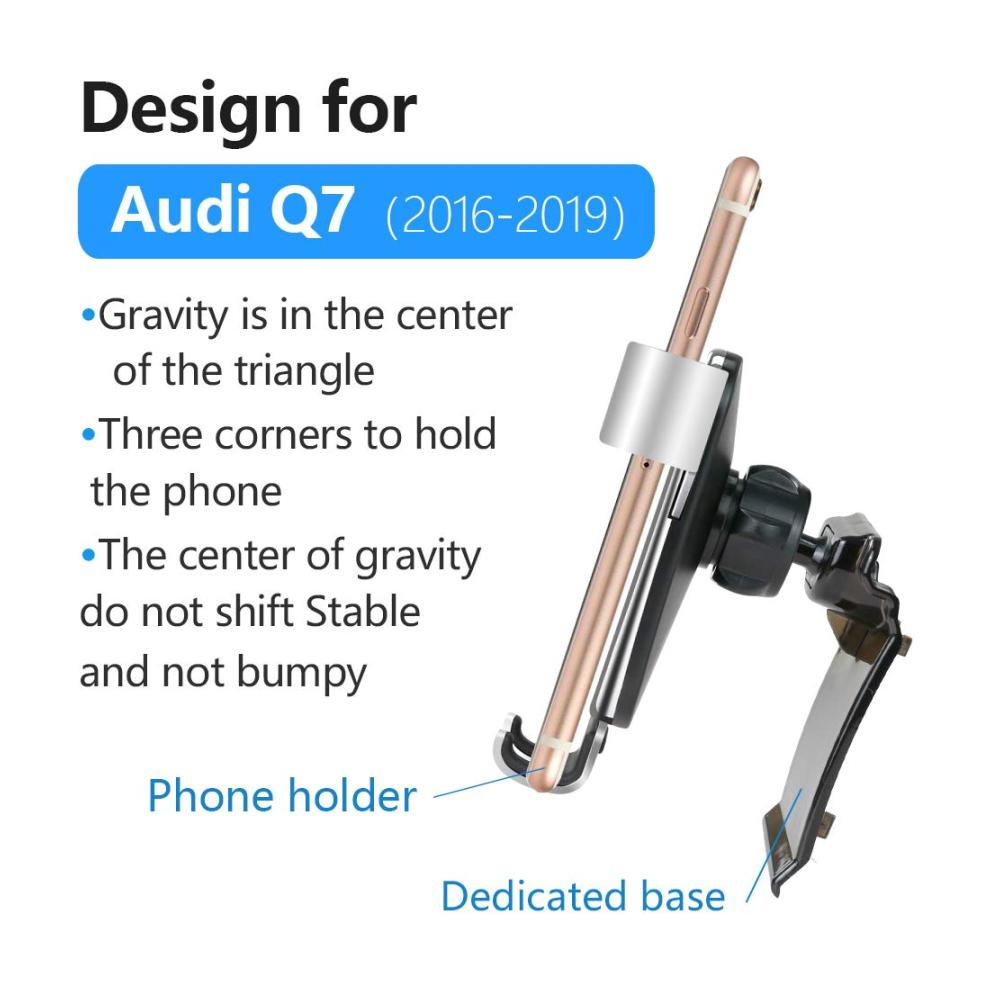 Design for

Audi Q7 (2016-2019)

•Gravity is in the center of the triangle

•Three corners to hold the phone

•The center of gravity do not shift Stable and not bumpy

Phone holder

Dedicated base